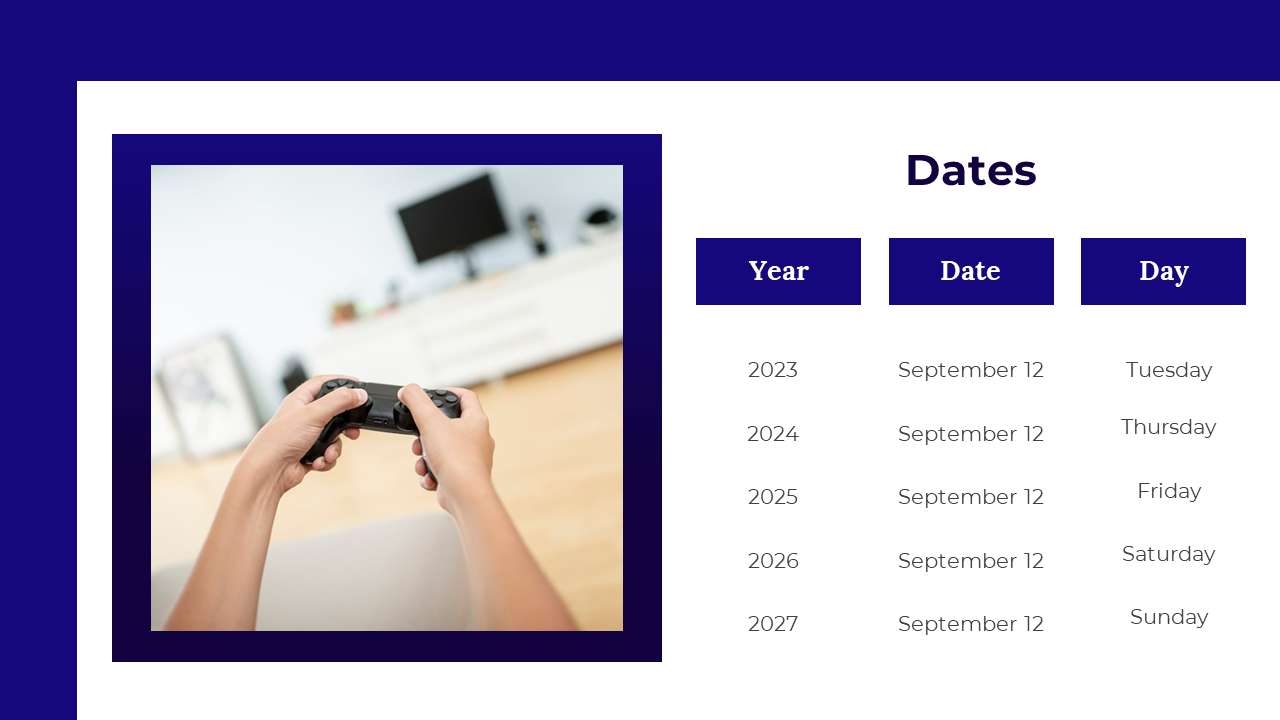 Dates

| Year | Date | Day |
|---|---|---|
| 2023 | September 12 | Tuesday |
| 2024 | September 12 | Thursday |
| 2025 | September 12 | Friday |
| 2026 | September 12 | Saturday |
| 2027 | September 12 | Sunday |